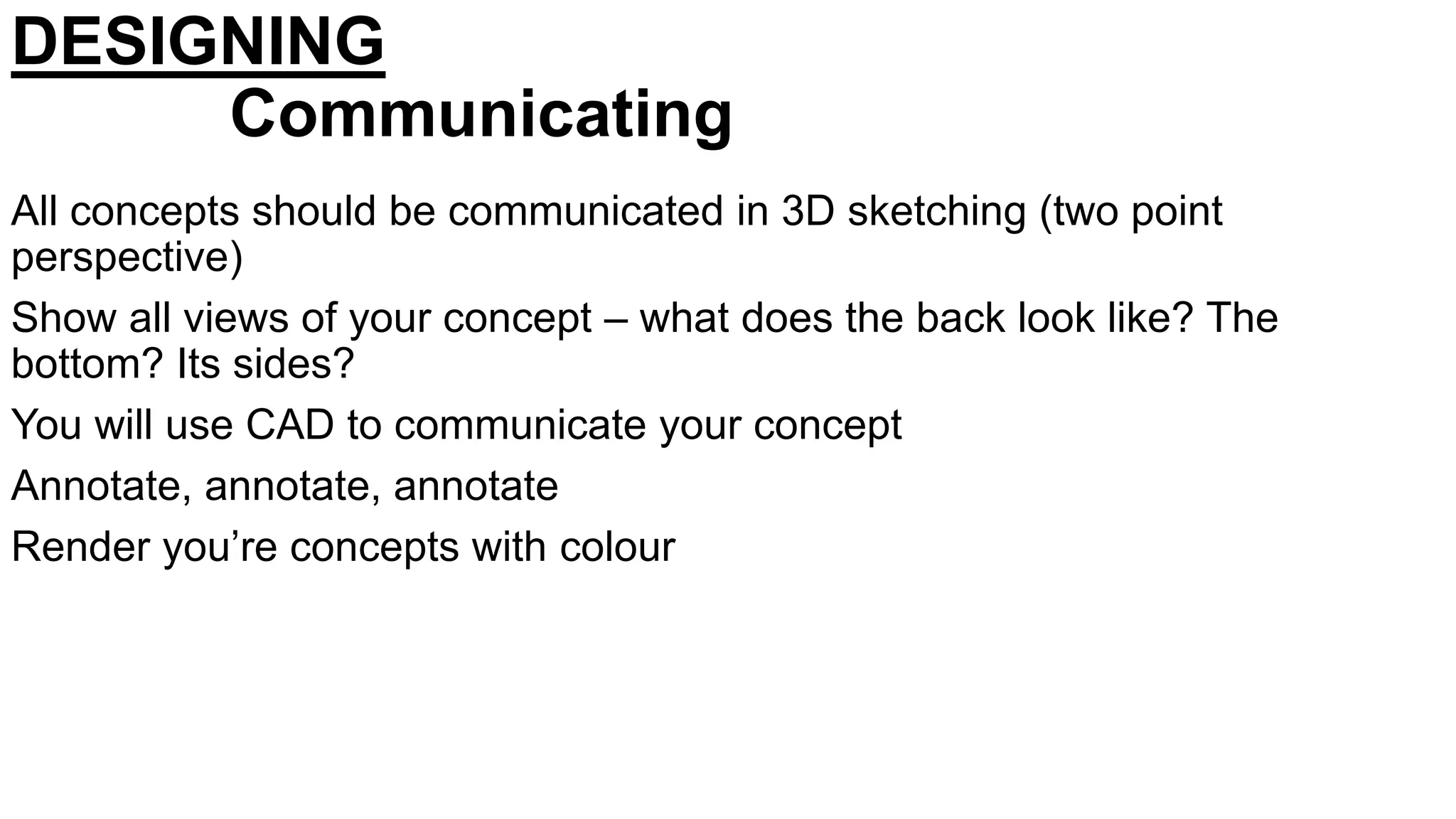 DESIGNING

Communicating

All concepts should be communicated in 3D sketching (two point perspective)

Show all views of your concept – what does the back look like? The bottom? Its sides?

You will use CAD to communicate your concept

Annotate, annotate, annotate

Render you’re concepts with colour